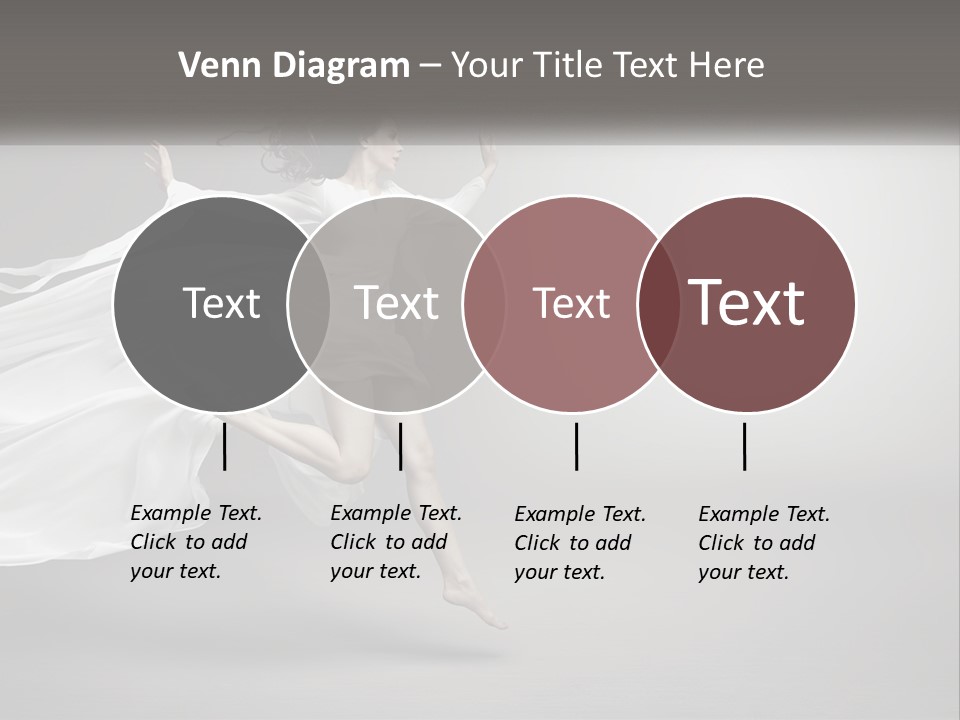 Venn Diagram – Your Title Text Here

Text

Text

Text

Text

Example Text. Click to add your text.

Example Text. Click to add your text.

Example Text. Click to add your text.

Example Text. Click to add your text.